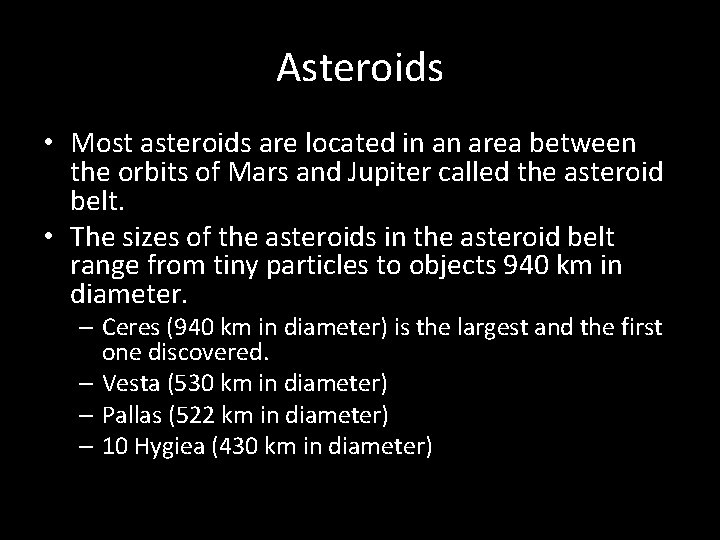 Asteroids

• Most asteroids are located in an area between the orbits of Mars and Jupiter called the asteroid belt.

• The sizes of the asteroids in the asteroid belt range from tiny particles to objects 940 km in diameter.

– Ceres (940 km in diameter) is the largest and the first one discovered.

– Vesta (530 km in diameter)

– Pallas (522 km in diameter)

– 10 Hygiea (430 km in diameter)